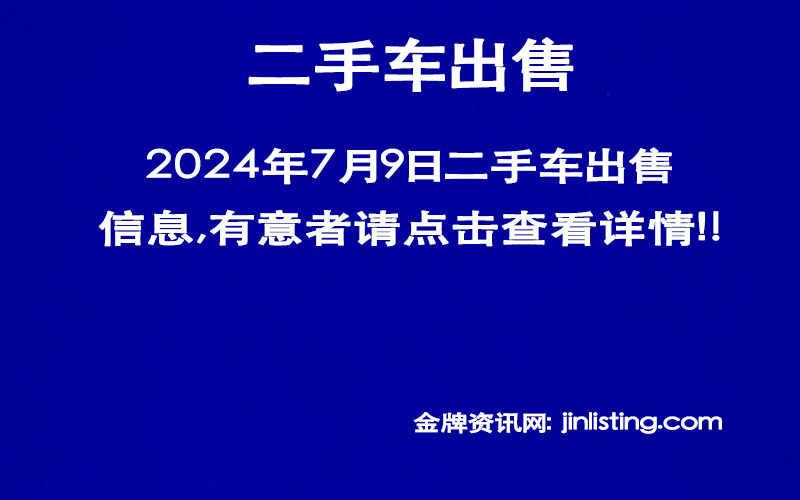 二手车出售

2024年7月9日二手车出售信息,有意者请点击查看详情!!

金牌资讯网: jinlisting.com